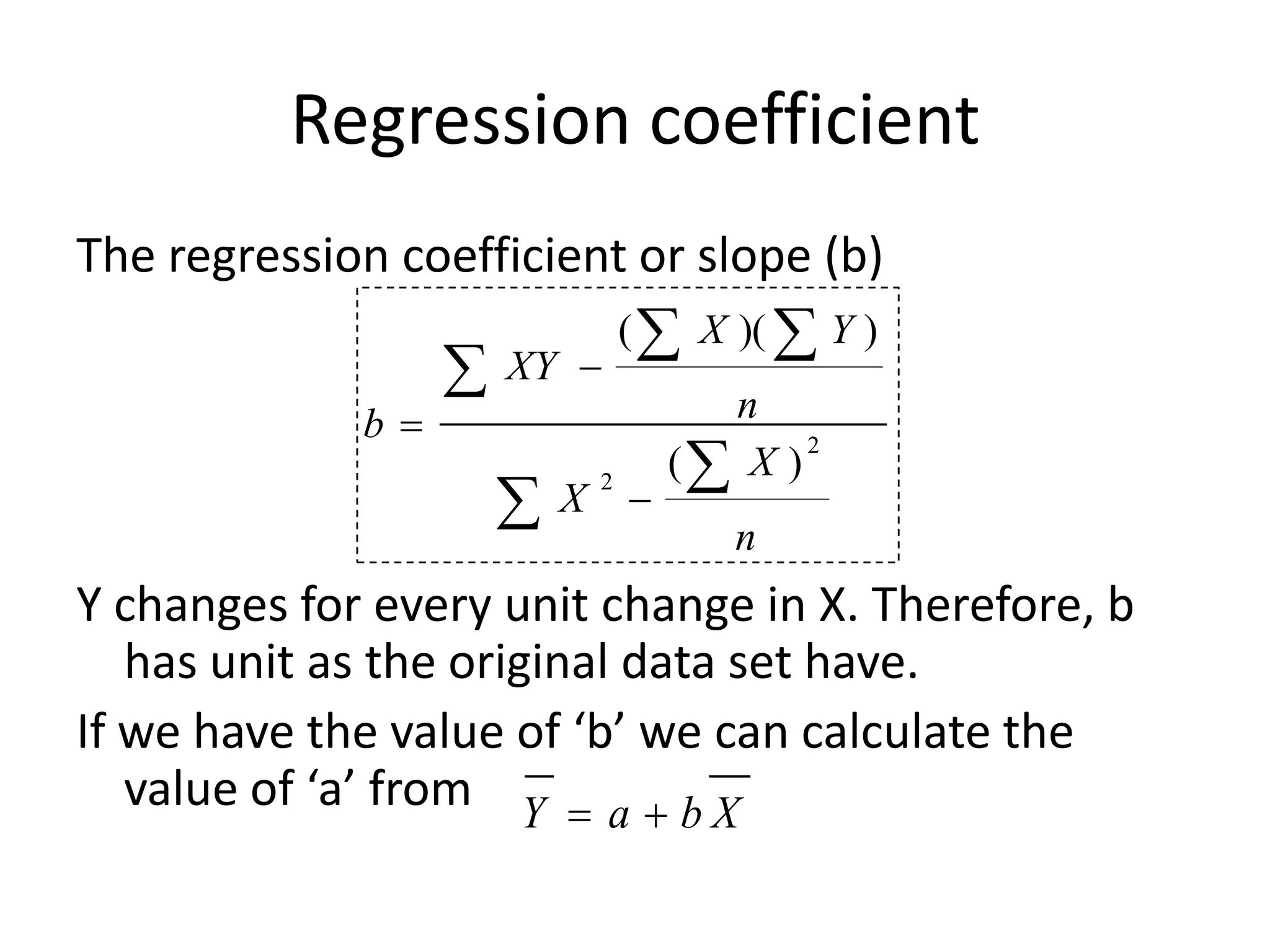 Regression coefficient

The regression coefficient or slope (b)

$b = \frac{\sum XY - \frac{(\sum X)(\sum Y)}{n}}{\sum X^2 - \frac{(\sum X)^2}{n}}$

Y changes for every unit change in X. Therefore, b has unit as the original data set have.

If we have the value of ‘b’ we can calculate the value of ‘a’ from $\overline{Y} = a + b\overline{X}$